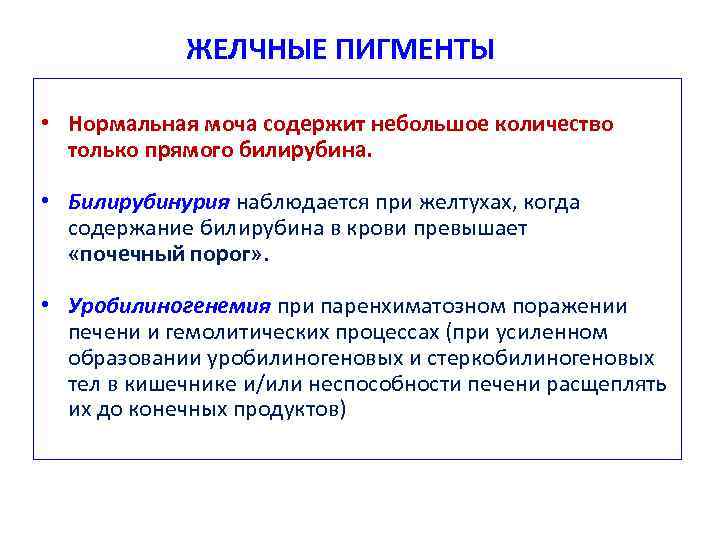 ЖЕЛЧНЫЕ ПИГМЕНТЫ

• Нормальная моча содержит небольшое количество только прямого билирубина.

• Билирубинурия наблюдается при желтухах, когда содержание билирубина в крови превышает «почечный порог».

• Уробилиногенемия при паренхиматозном поражении печени и гемолитических процессах (при усиленном образовании уробилиногеновых и стеркобилиногеновых тел в кишечнике и/или неспособности печени расщеплять их до конечных продуктов)